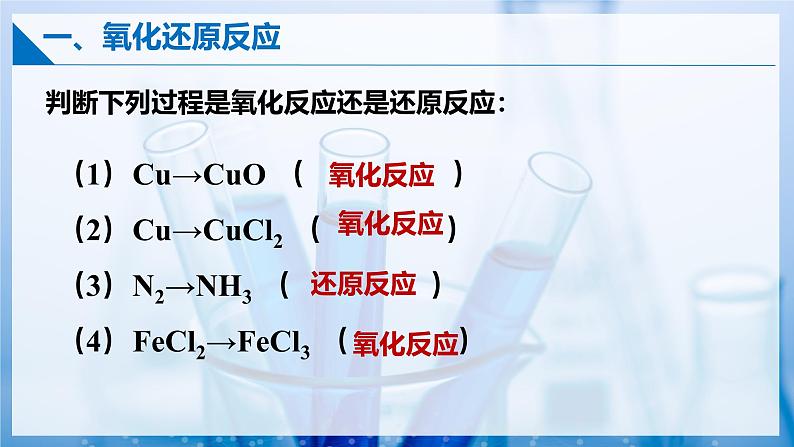 一、氧化还原反应

判断下列过程是氧化反应还是还原反应：

（1）$Cu \rightarrow CuO$ （ 氧化反应 ）

（2）$Cu \rightarrow CuCl_2$ （ 氧化反应 ）

（3）$N_2 \rightarrow NH_3$ （ 还原反应 ）

（4）$FeCl_2 \rightarrow FeCl_3$ （ 氧化反应 ）